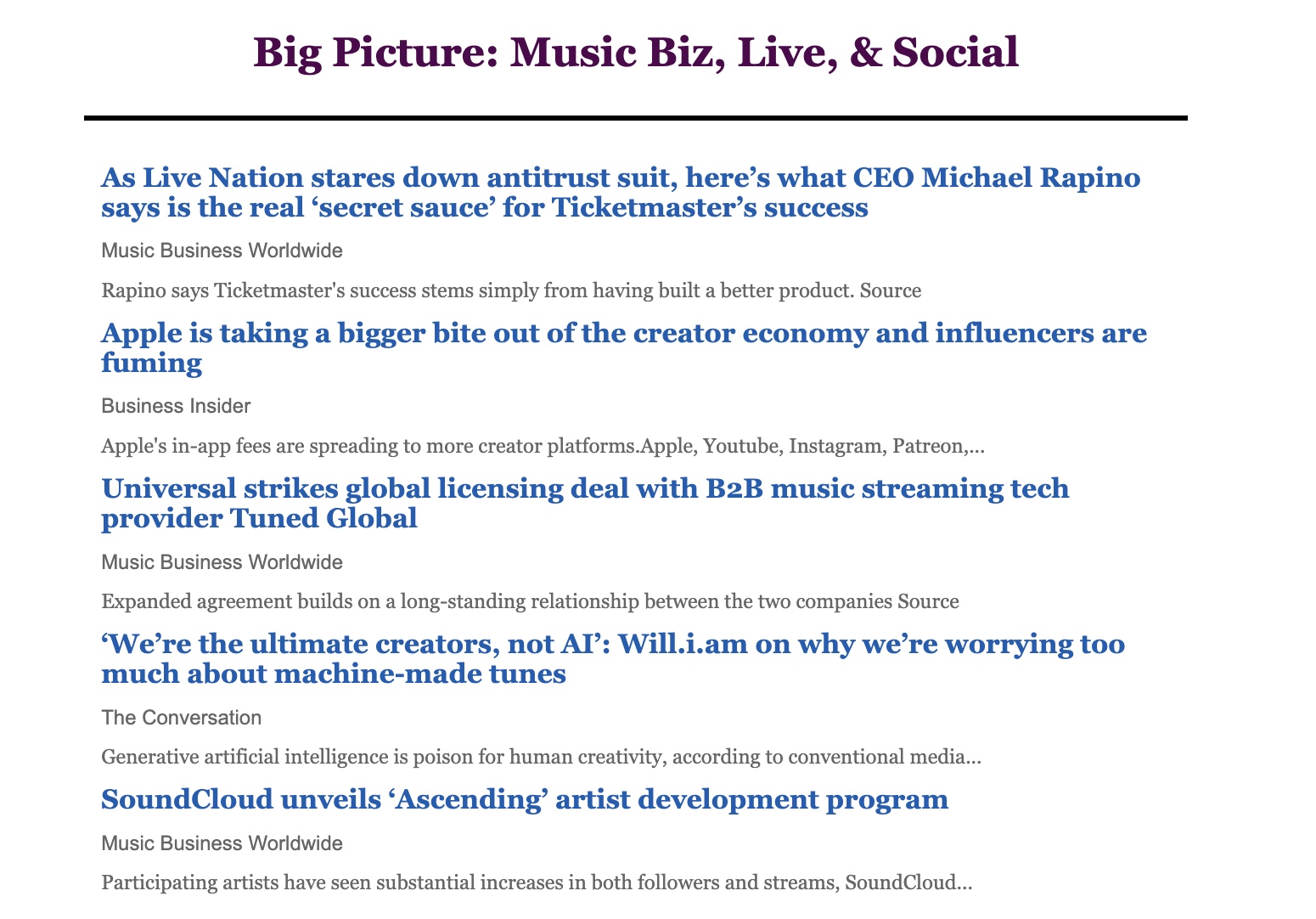 Big Picture: Music Biz, Live, & Social

As Live Nation stares down antitrust suit, here’s what CEO Michael Rapino says is the real ‘secret sauce’ for Ticketmaster’s success

Music Business Worldwide

Rapino says Ticketmaster's success stems simply from having built a better product. Source

Apple is taking a bigger bite out of the creator economy and influencers are fuming

Business Insider

Apple's in-app fees are spreading to more creator platforms.Apple, Youtube, Instagram, Patreon,...

Universal strikes global licensing deal with B2B music streaming tech provider Tuned Global

Music Business Worldwide

Expanded agreement builds on a long-standing relationship between the two companies Source

‘We’re the ultimate creators, not AI’: Will.i.am on why we’re worrying too much about machine-made tunes

The Conversation

Generative artificial intelligence is poison for human creativity, according to conventional media...

SoundCloud unveils ‘Ascending’ artist development program

Music Business Worldwide

Participating artists have seen substantial increases in both followers and streams, SoundCloud...